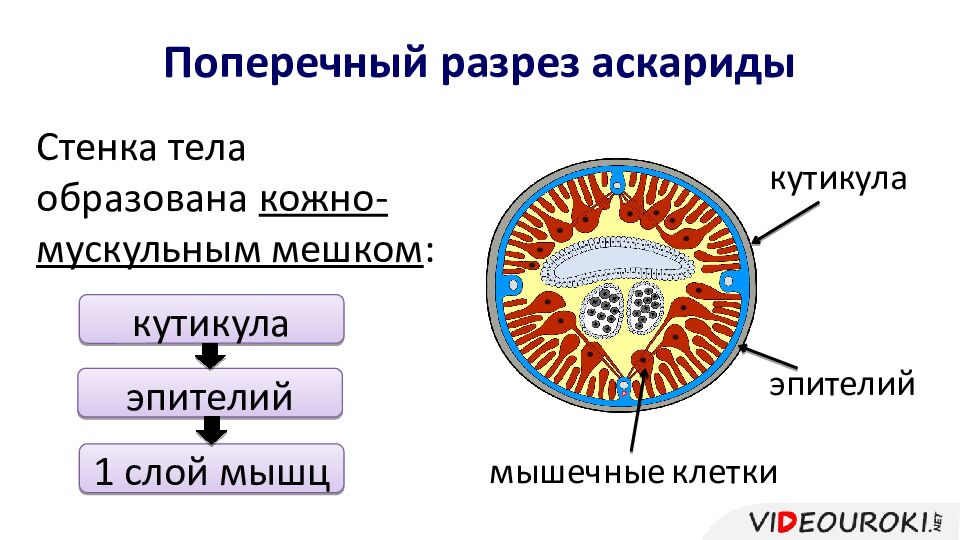 Поперечный разрез аскариды

Стенка тела образована кожно-мускульным мешком:

кутикула

эпителий

1 слой мышц

кутикула

эпителий

мышечные клетки

VIDEOUROKI.NET